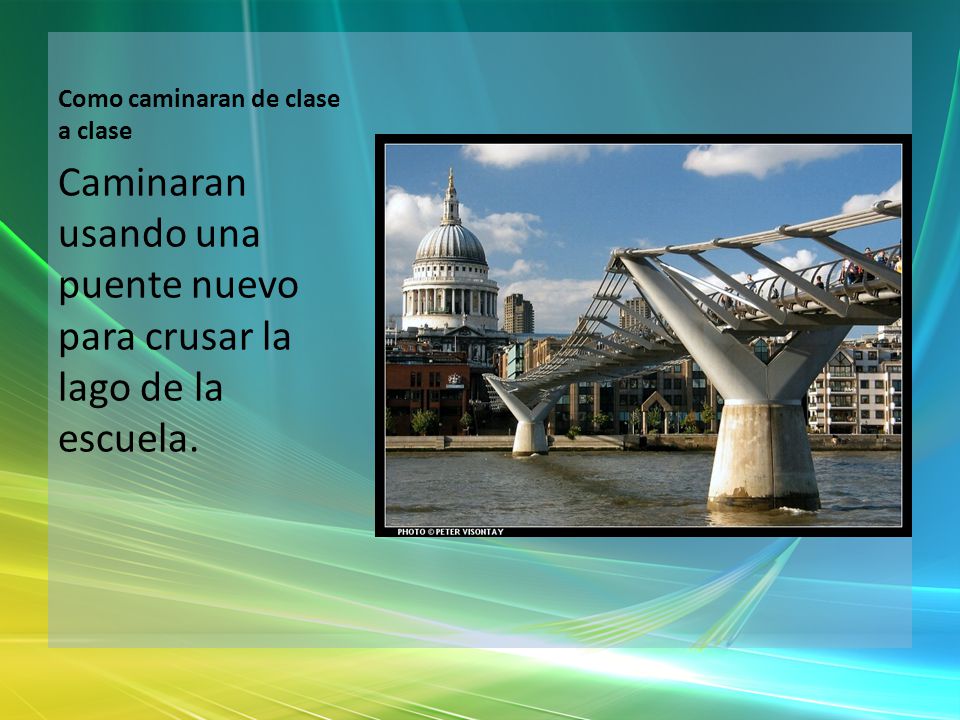 Como caminaran de clase a clase

Caminaran usando una puente nuevo para crusar la lago de la escuela.

PHOTO © PETER VISONTAY